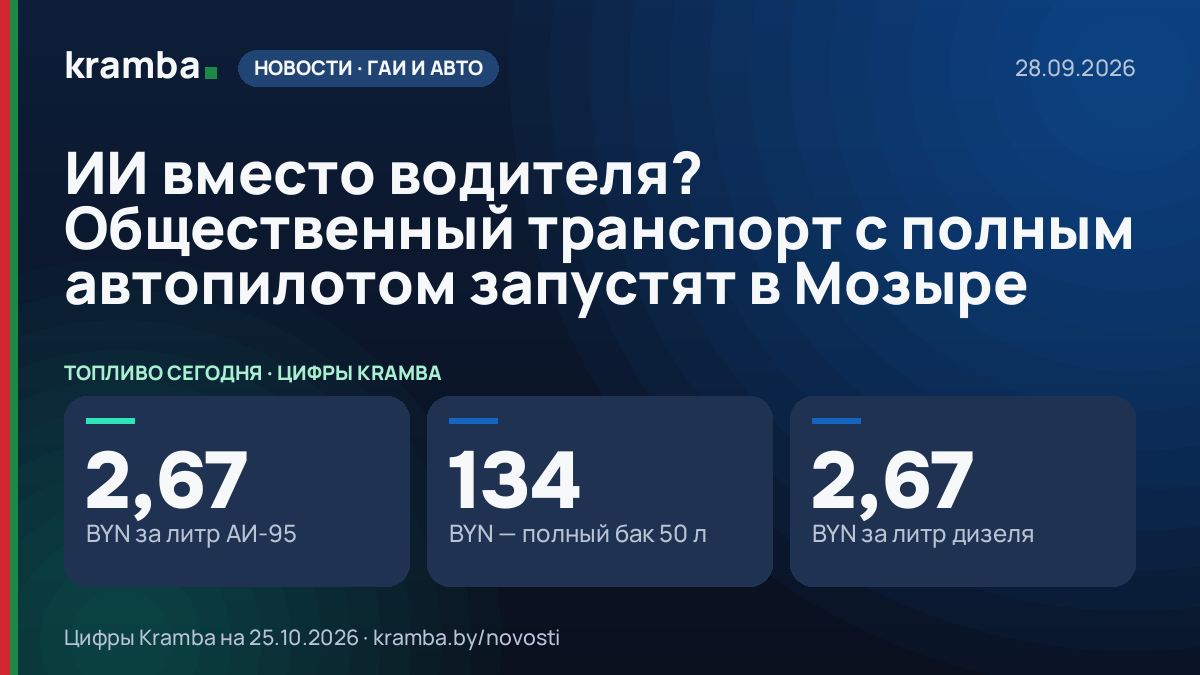 kramba.

НОВОСТИ · ГАИ И АВТО

28.09.2026

ИИ вместо водителя? Общественный транспорт с полным автопилотом запустят в Мозыре

ТОПЛИВО СЕГОДНЯ · ЦИФРЫ KRAMBA

2,67
BYN за литр АИ-95

134
BYN — полный бак 50 л

2,67
BYN за литр дизеля

Цифры Kramba на 25.10.2026 · kramba.by/novosti